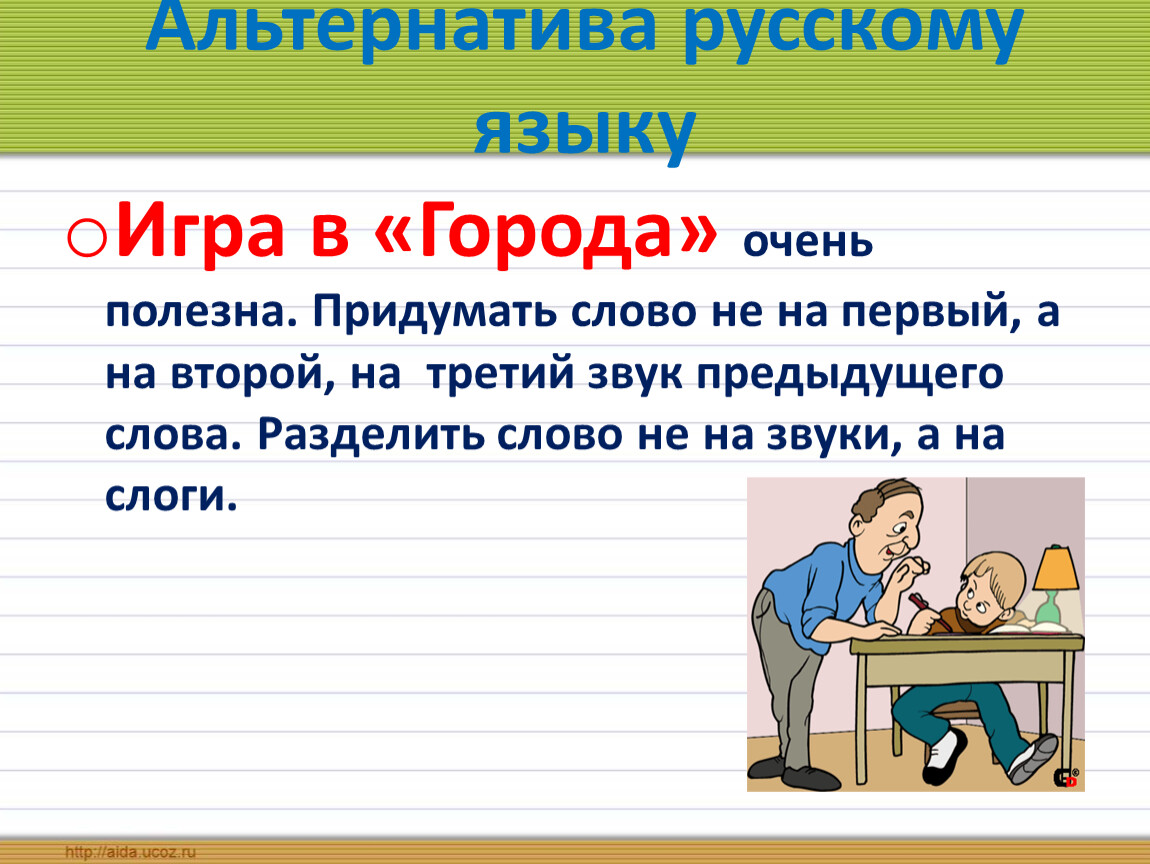 Альтернатива русскому языку

Игра в «Города» очень полезна. Придумать слово не на первый, а на второй, на третий звук предыдущего слова. Разделить слово не на звуки, а на слоги.

http://aida.ucoz.ru